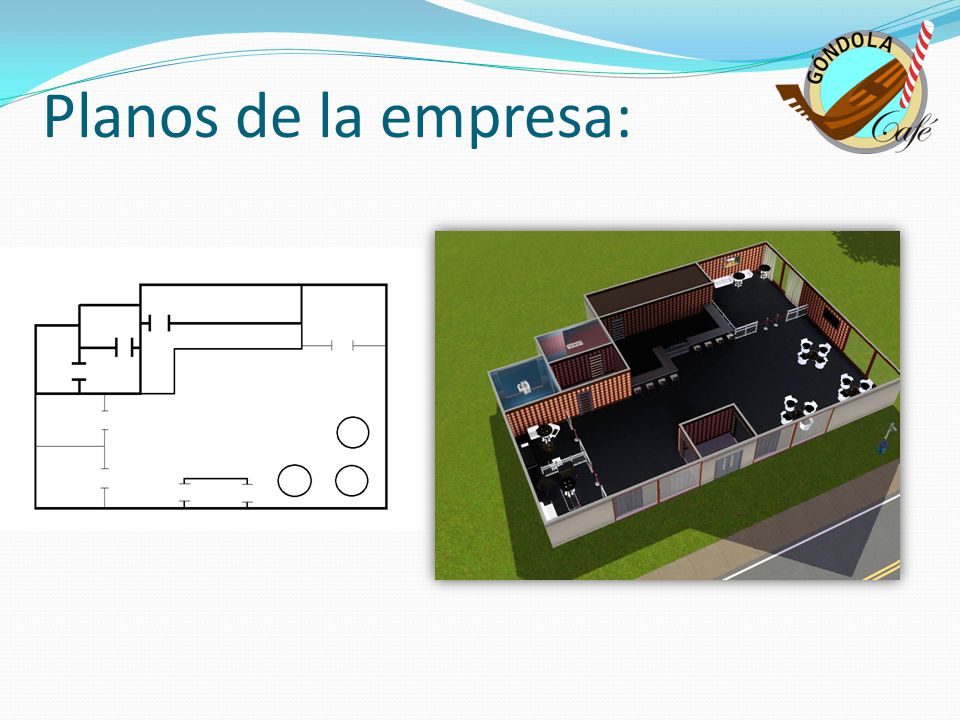 Planos de la empresa:

GÓNDOLA
Café